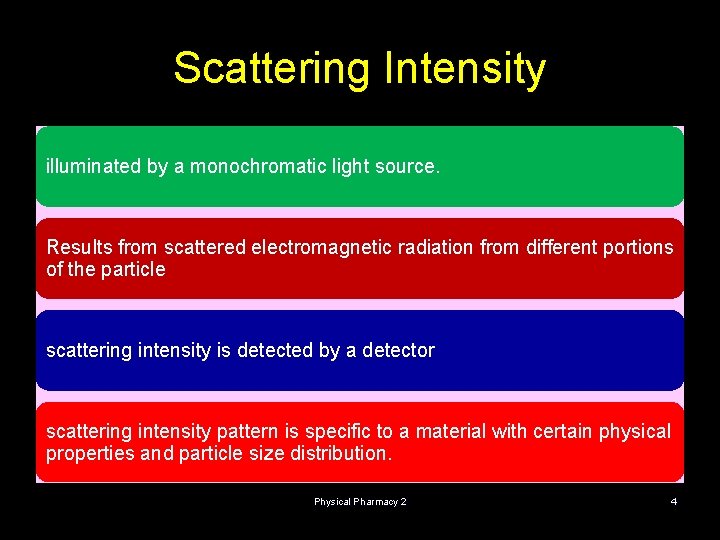 Scattering Intensity

illuminated by a monochromatic light source.

Results from scattered electromagnetic radiation from different portions of the particle

scattering intensity is detected by a detector

scattering intensity pattern is specific to a material with certain physical properties and particle size distribution.

Physical Pharmacy 2

4